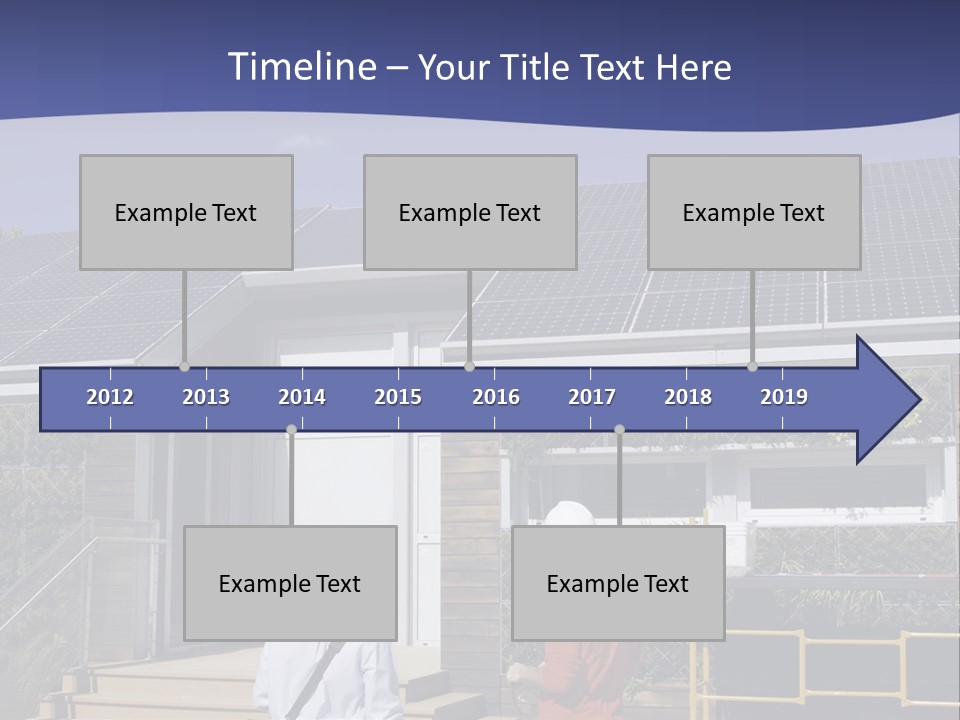 Timeline – Your Title Text Here

Example Text

Example Text

Example Text

2012 2013 2014 2015 2016 2017 2018 2019

Example Text

Example Text